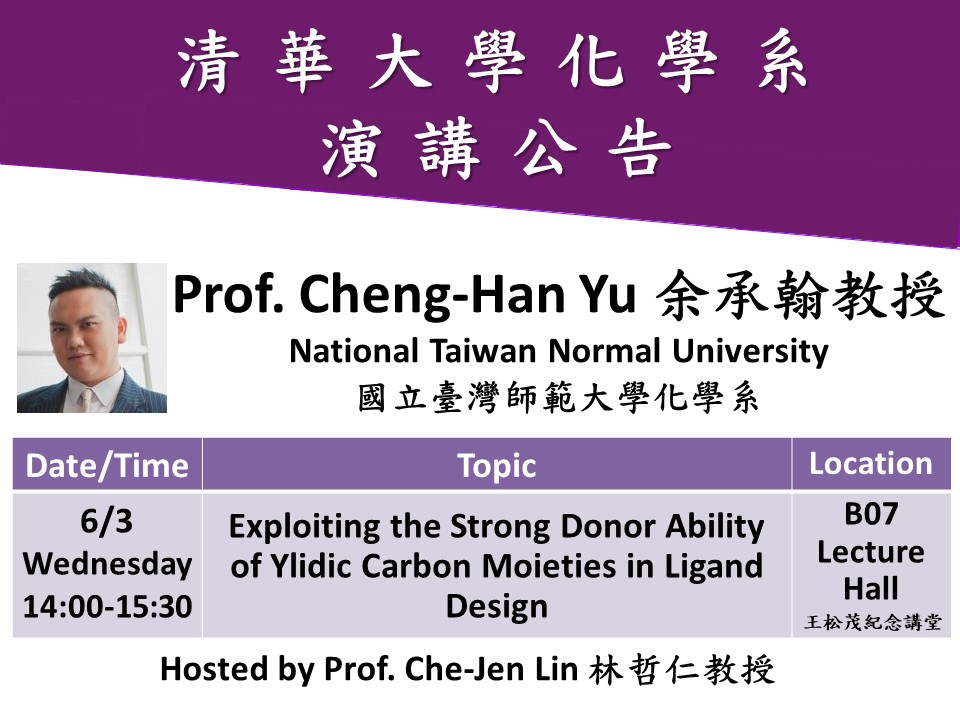 清華大學化學系
演講公告

Prof. Cheng-Han Yu 余承翰教授
National Taiwan Normal University
國立臺灣師範大學化學系

| Date/Time | Topic | Location |
|---|---|---|
| 6/3 Wednesday 14:00-15:30 | Exploiting the Strong Donor Ability of Ylidic Carbon Moieties in Ligand Design | B07 Lecture Hall 王松茂紀念講堂 |

Hosted by Prof. Che-Jen Lin 林哲仁教授